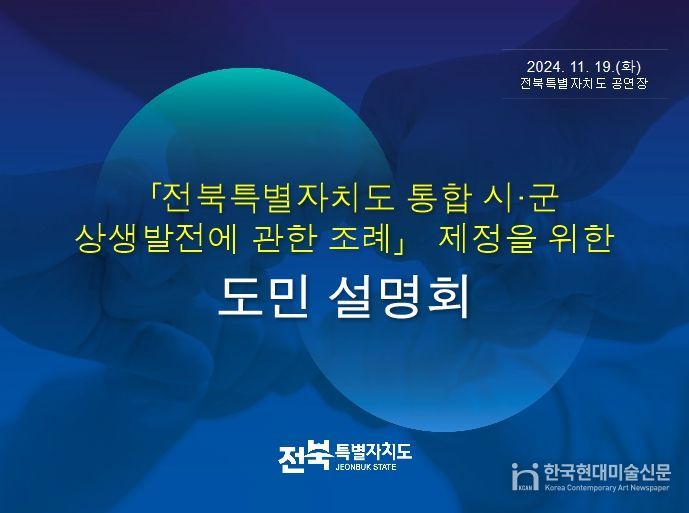 2024. 11. 19.(화)
전북특별자치도 공연장

「전북특별자치도 통합 시·군 상생발전에 관한 조례」 제정을 위한

도민 설명회

전북특별자치도
JEONBUK STATE

KCAN 한국현대미술신문
Korea Contemporary Art Newspaper